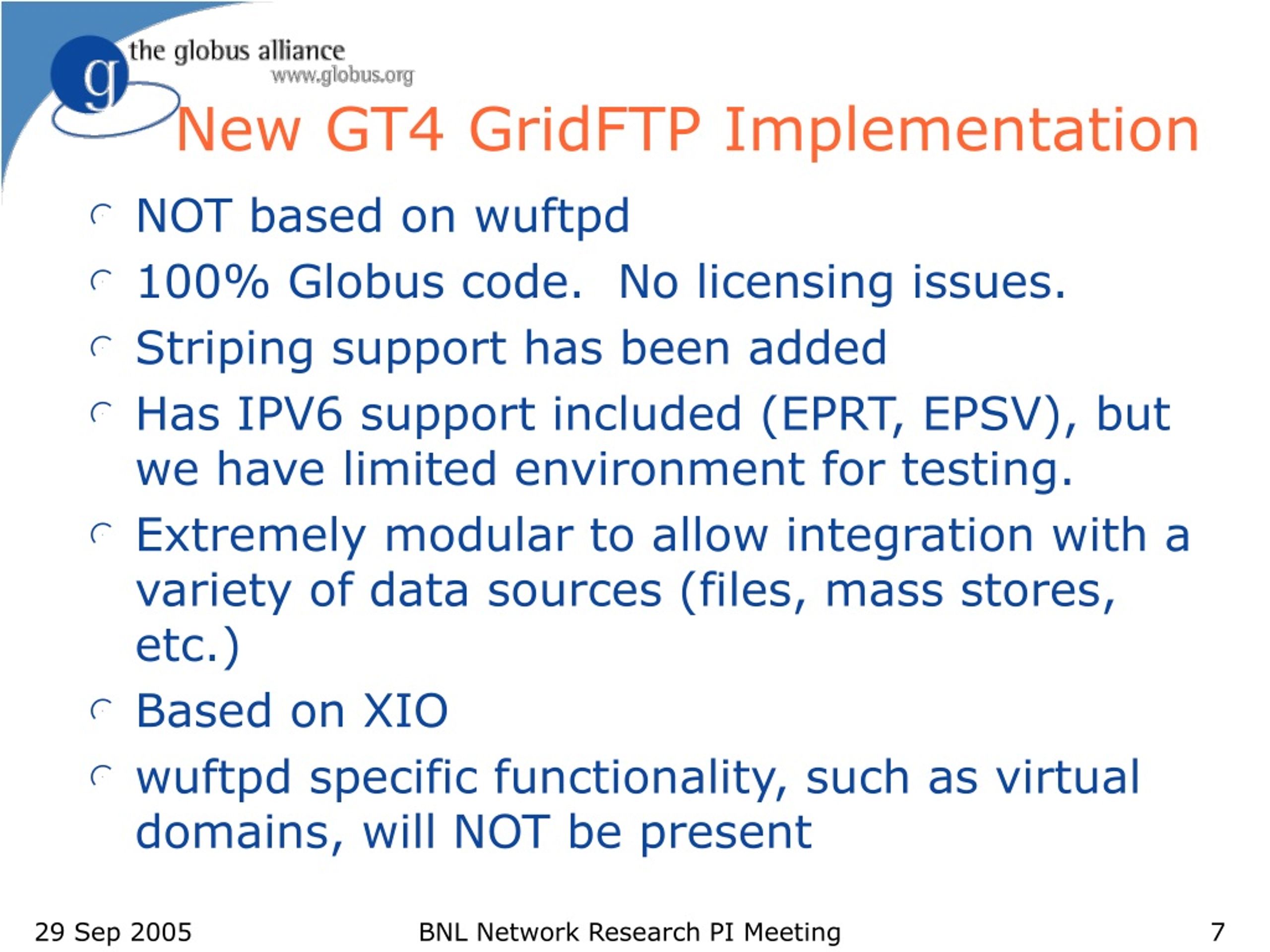 g the globus alliance
www.globus.org

New GT4 GridFTP Implementation

- NOT based on wuftpd
- 100% Globus code. No licensing issues.
- Striping support has been added
- Has IPV6 support included (EPRT, EPSV), but we have limited environment for testing.
- Extremely modular to allow integration with a variety of data sources (files, mass stores, etc.)
- Based on XIO
- wuftpd specific functionality, such as virtual domains, will NOT be present

29 Sep 2005 BNL Network Research PI Meeting 7